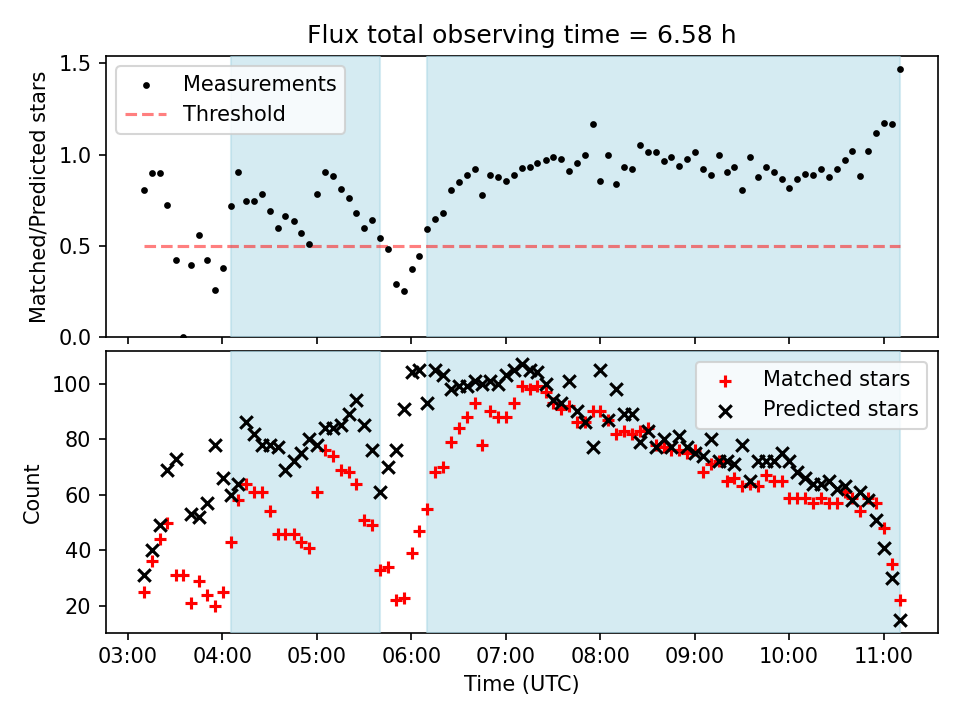 Flux total observing time = 6.58 h

Measurements
Threshold

Matched/Predicted stars

1.5
1.0
0.5
0.0

Matched stars
Predicted stars

Count

100
80
60
40
20

03:00 04:00 05:00 06:00 07:00 08:00 09:00 10:00 11:00

Time (UTC)